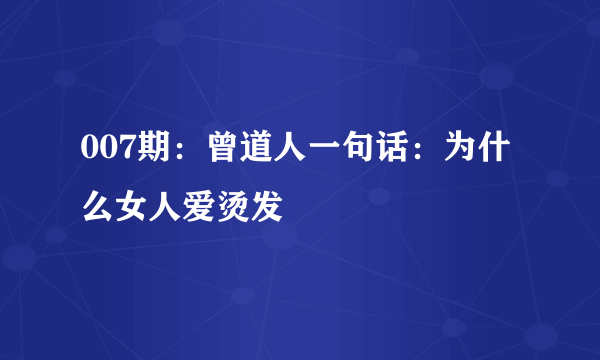 007期：曾道人一句话：为什么女人爱烫发